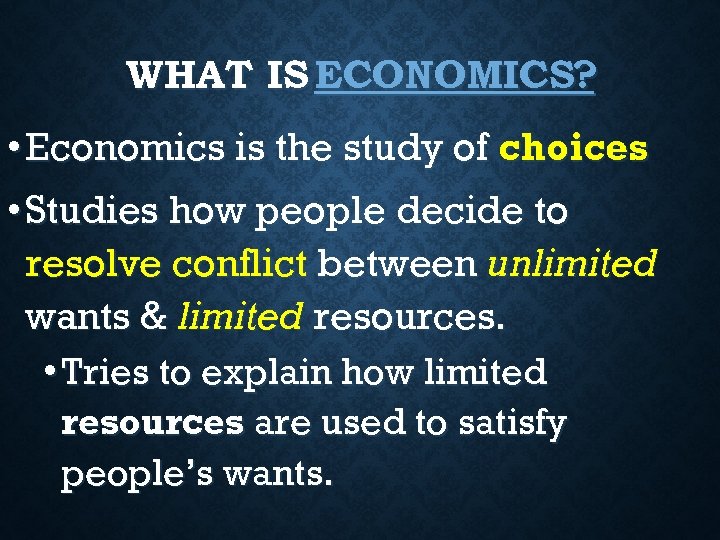 WHAT IS ECONOMICS?

• Economics is the study of choices

• Studies how people decide to resolve conflict between unlimited wants & limited resources.

• Tries to explain how limited resources are used to satisfy people's wants.